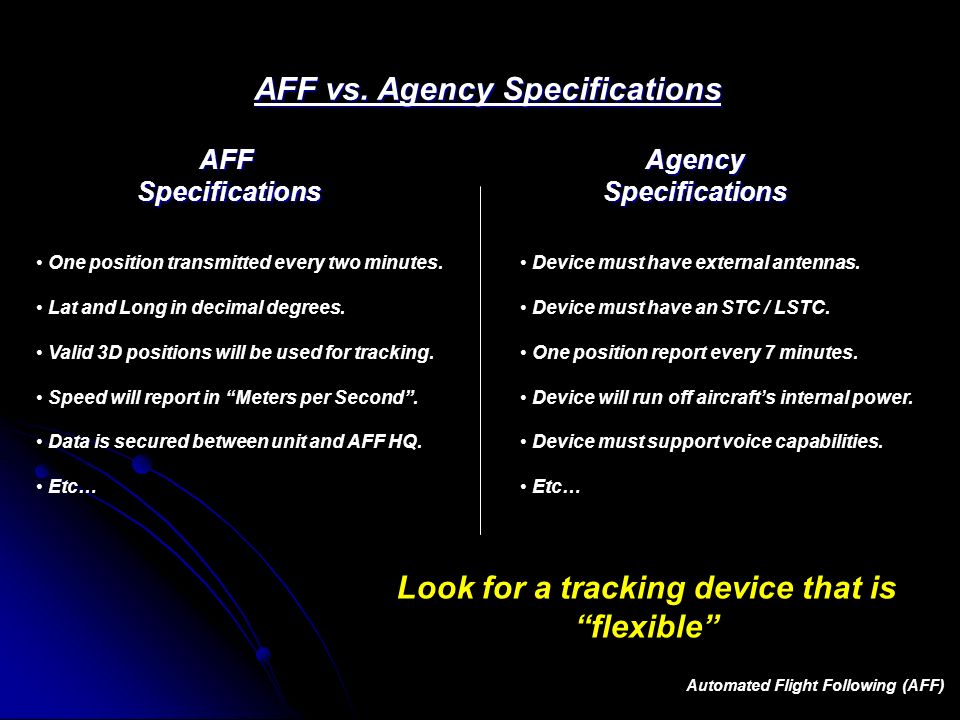 AFF vs. Agency Specifications

AFF Specifications

• One position transmitted every two minutes.

• Lat and Long in decimal degrees.

• Valid 3D positions will be used for tracking.

• Speed will report in “Meters per Second”.

• Data is secured between unit and AFF HQ.

• Etc…

Agency Specifications

• Device must have external antennas.

• Device must have an STC / LSTC.

• One position report every 7 minutes.

• Device will run off aircraft’s internal power.

• Device must support voice capabilities.

• Etc…

Look for a tracking device that is “flexible”

Automated Flight Following (AFF)